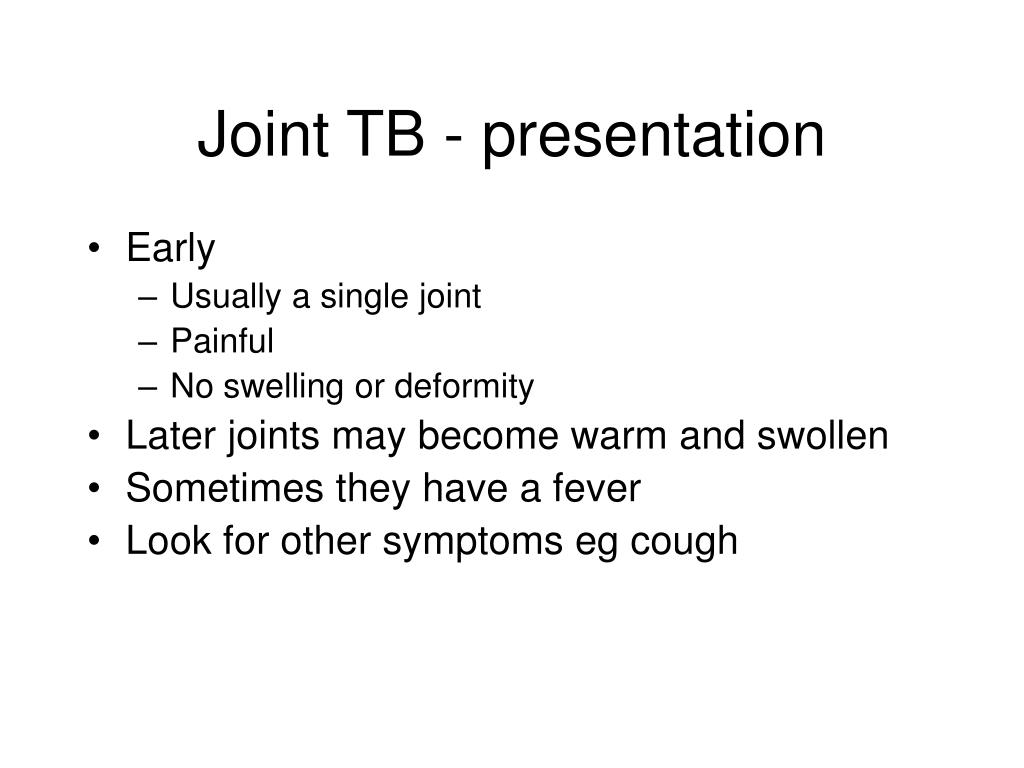 Joint TB - presentation

• Early
– Usually a single joint
– Painful
– No swelling or deformity
• Later joints may become warm and swollen
• Sometimes they have a fever
• Look for other symptoms eg cough